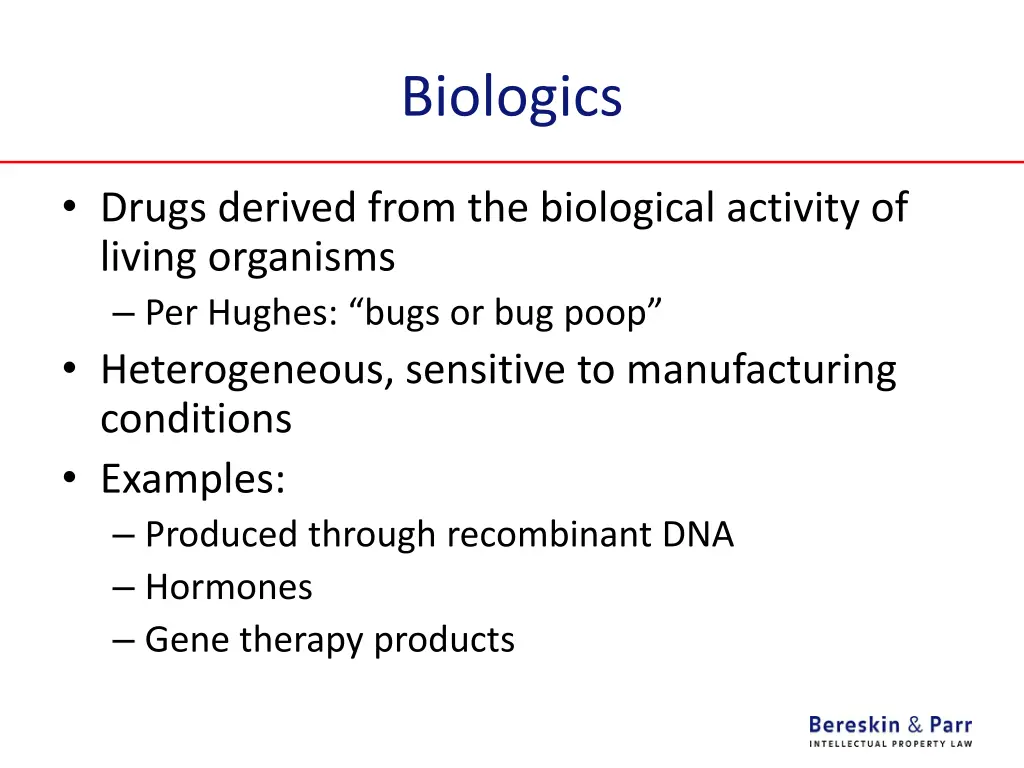 Biologics

• Drugs derived from the biological activity of living organisms
– Per Hughes: “bugs or bug poop”
• Heterogeneous, sensitive to manufacturing conditions
• Examples:
– Produced through recombinant DNA
– Hormones
– Gene therapy products

Bereskin & Parr
INTELLECTUAL PROPERTY LAW